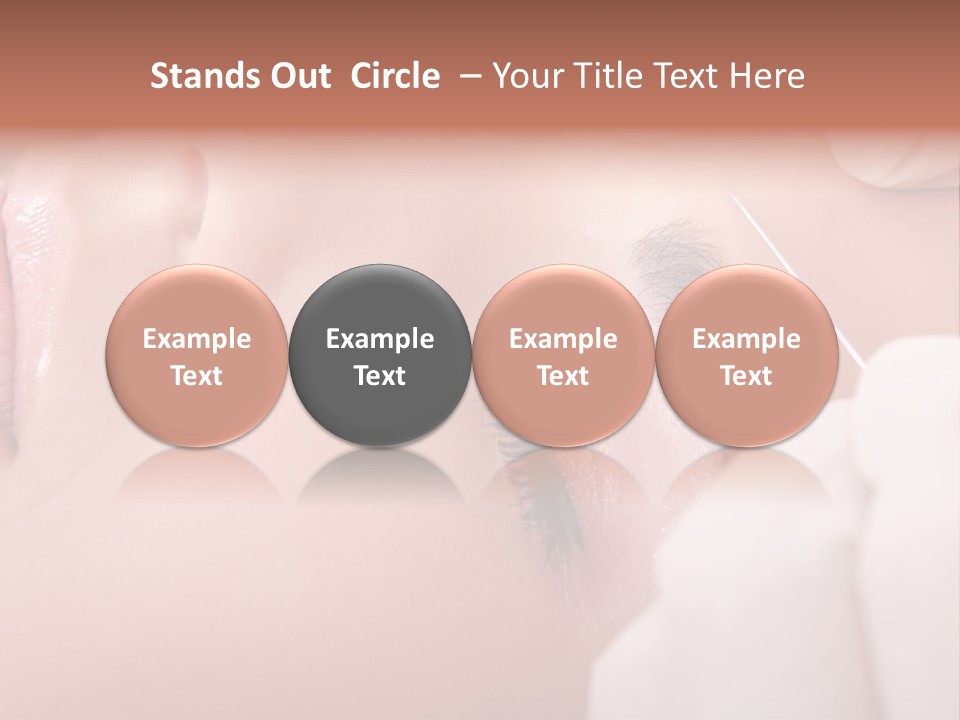 Stands Out Circle – Your Title Text Here

Example Text

Example Text

Example Text

Example Text